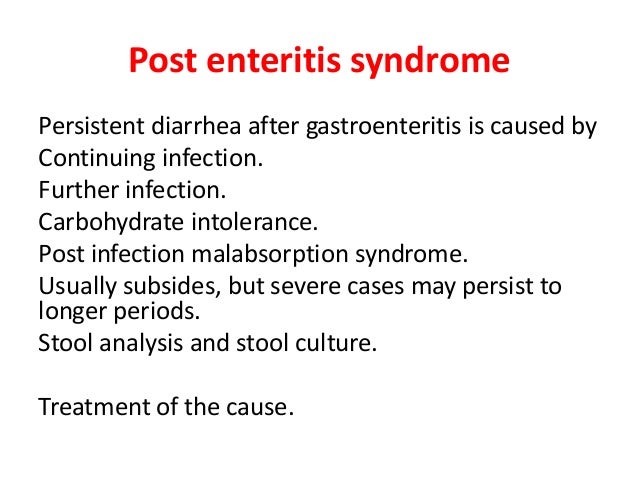 Post enteritis syndrome

Persistent diarrhea after gastroenteritis is caused by
Continuing infection.
Further infection.
Carbohydrate intolerance.
Post infection malabsorption syndrome.
Usually subsides, but severe cases may persist to longer periods.
Stool analysis and stool culture.

Treatment of the cause.